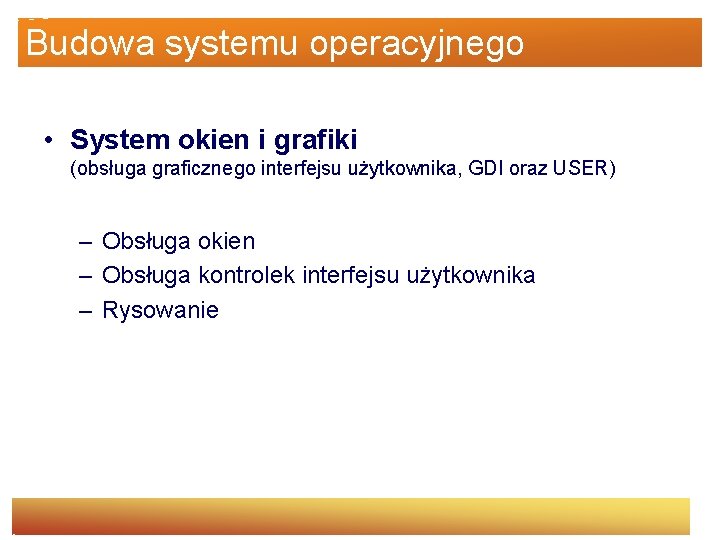 Budowa systemu operacyjnego

• System okien i grafiki
(obsługa graficznego interfejsu użytkownika, GDI oraz USER)

– Obsługa okien
– Obsługa kontrolek interfejsu użytkownika
– Rysowanie